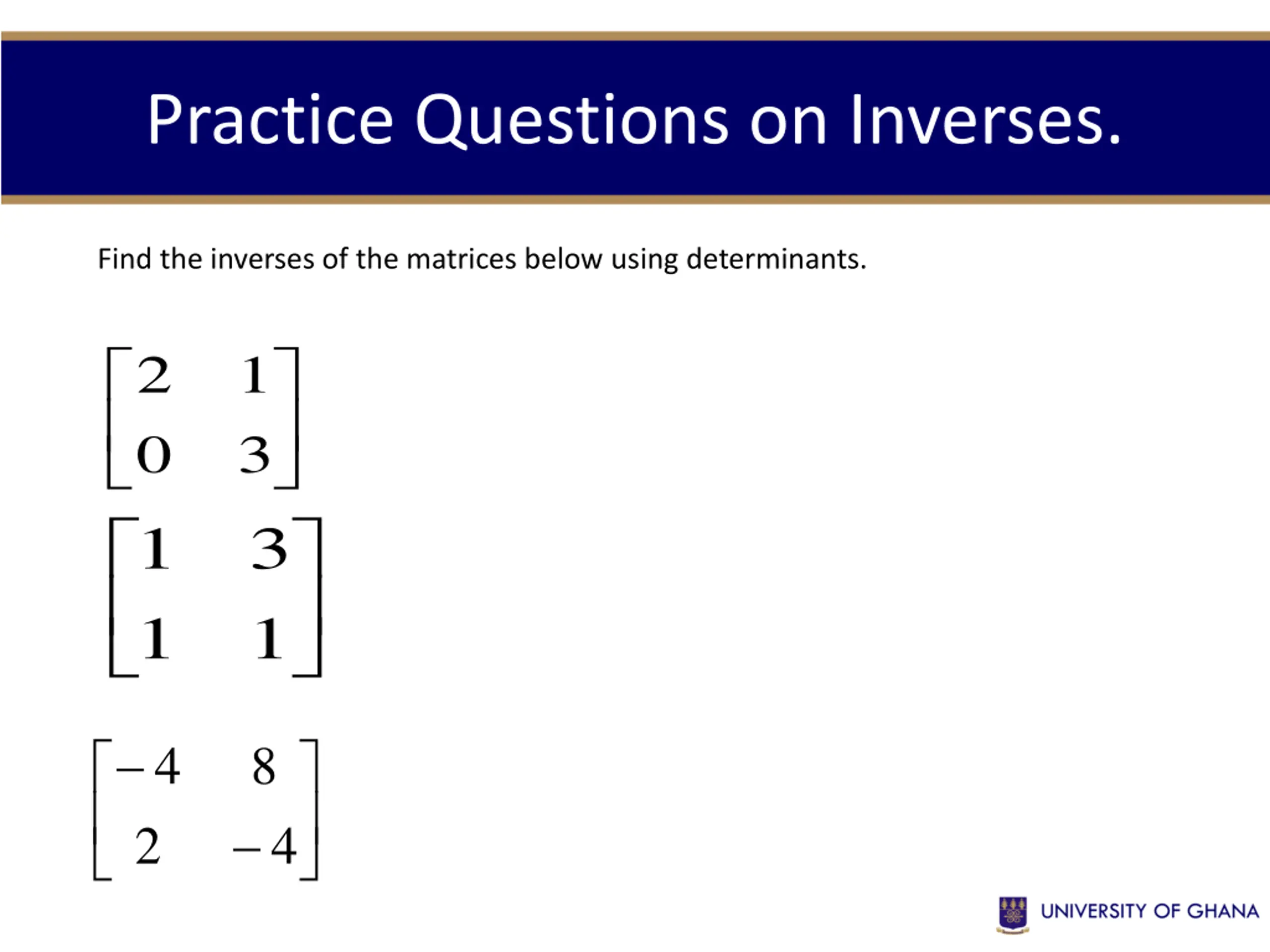 Practice Questions on Inverses.

Find the inverses of the matrices below using determinants.

$\begin{bmatrix} 2 & 1 \\ 0 & 3 \end{bmatrix}$

$\begin{bmatrix} 1 & 3 \\ 1 & 1 \end{bmatrix}$

$\begin{bmatrix} -4 & 8 \\ 2 & -4 \end{bmatrix}$

UNIVERSITY OF GHANA